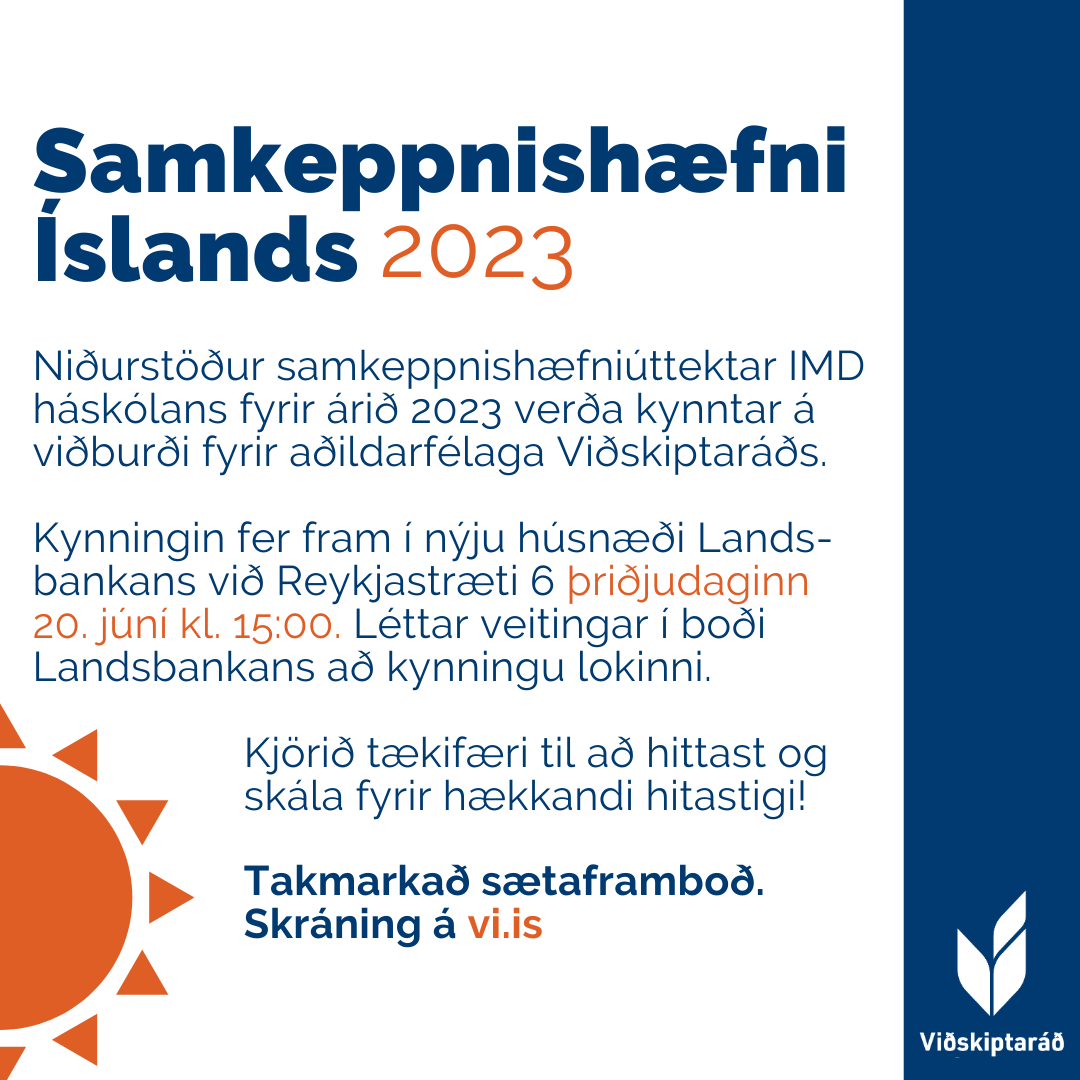 Samkeppnishæfni Íslands 2023

Niðurstöður samkeppnishæfniúttektar IMD háskólans fyrir árið 2023 verða kynntar á viðburði fyrir aðildarfélaga Viðskiptaráðs.

Kynningin fer fram í nýju húsnæði Landsbankans við Reykjastræti 6 þriðjudaginn 20. júní kl. 15:00. Léttar veitingar í boði Landsbankans að kynningu lokinni.

Kjörið tækifæri til að hittast og skála fyrir hækkandi hitastigi!

Takmarkað sætaframboð. Skráning á vi.is

Viðskiptaráð